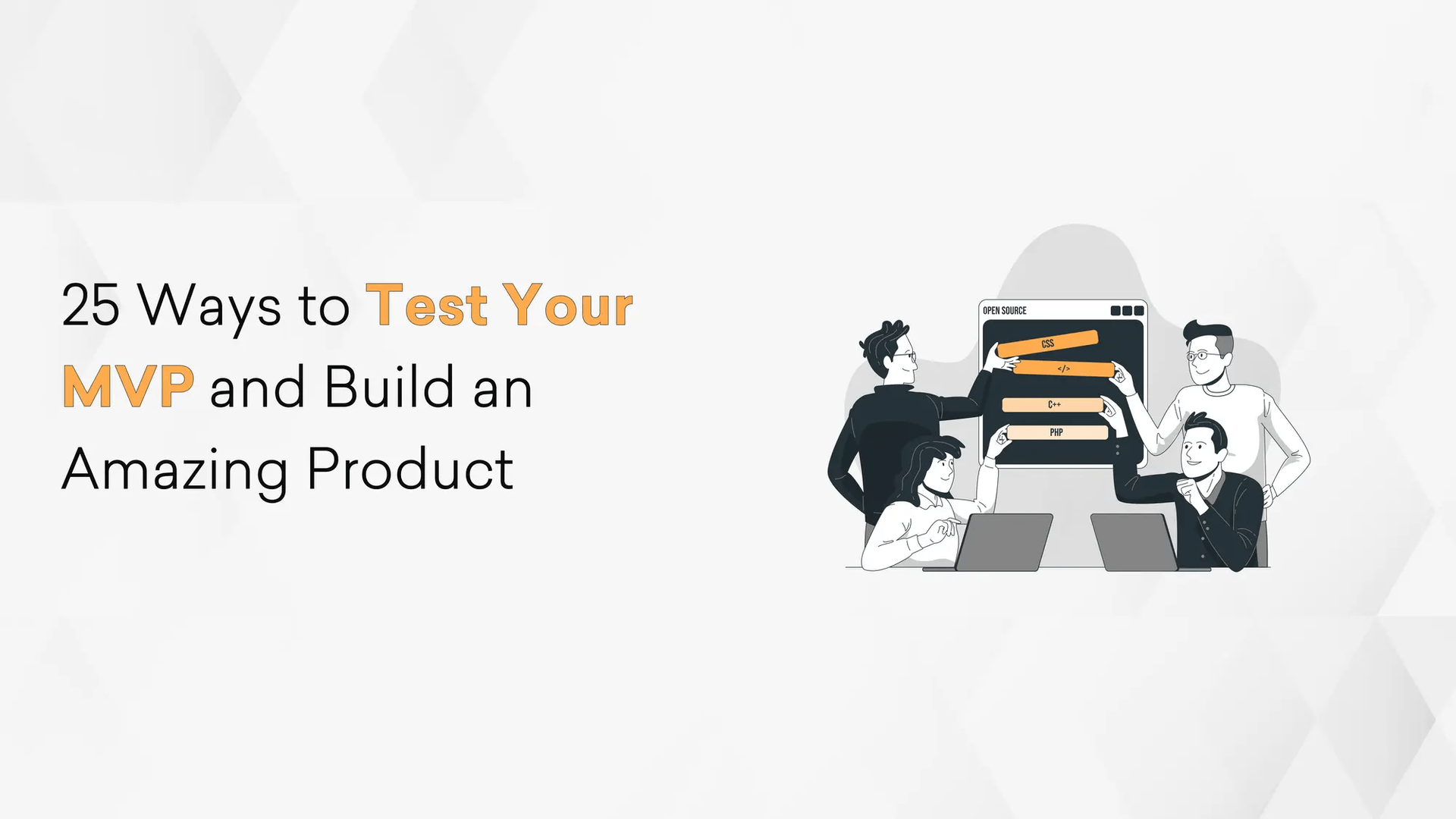 25 Ways to Test Your MVP and Build an Amazing Product

OPEN SOURCE

CSS

</>

C++

PHP